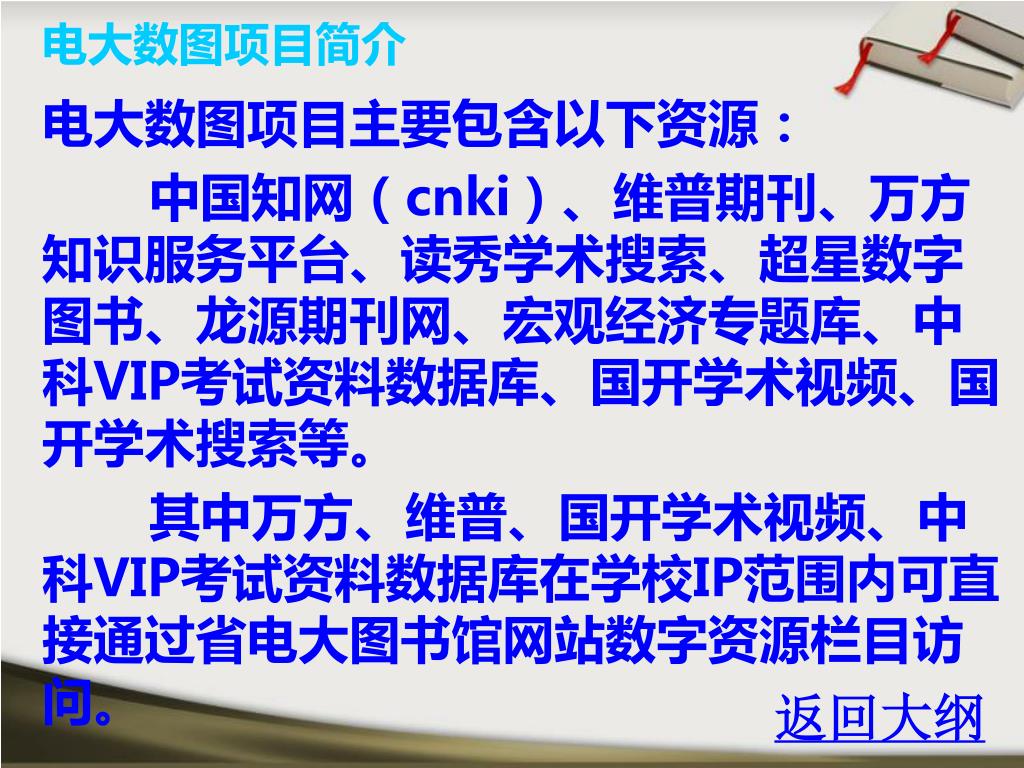 电大数图项目简介

电大数图项目主要包含以下资源：

中国知网（cnki）、维普期刊、万方知识服务平台、读秀学术搜索、超星数字图书、龙源期刊网、宏观经济专题库、中科VIP考试资料数据库、国开学术视频、国开学术搜索等。

其中万方、维普、国开学术视频、中科VIP考试资料数据库在学校IP范围内可直接通过省电大图书馆网站数字资源栏目访问。

返回大纲